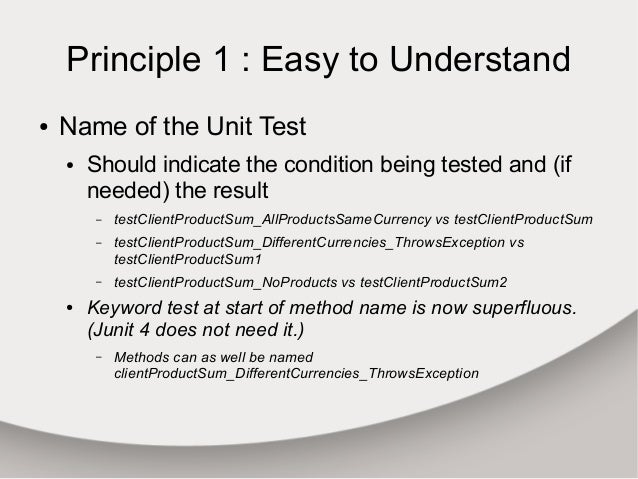 Principle 1 : Easy to Understand

• Name of the Unit Test

• Should indicate the condition being tested and (if needed) the result

– testClientProductSum_AllProductsSameCurrency vs testClientProductSum

– testClientProductSum_DifferentCurrencies_ThrowsException vs testClientProductSum1

– testClientProductSum_NoProducts vs testClientProductSum2

• Keyword test at start of method name is now superfluous. (Junit 4 does not need it.)

– Methods can as well be named clientProductSum_DifferentCurrencies_ThrowsException